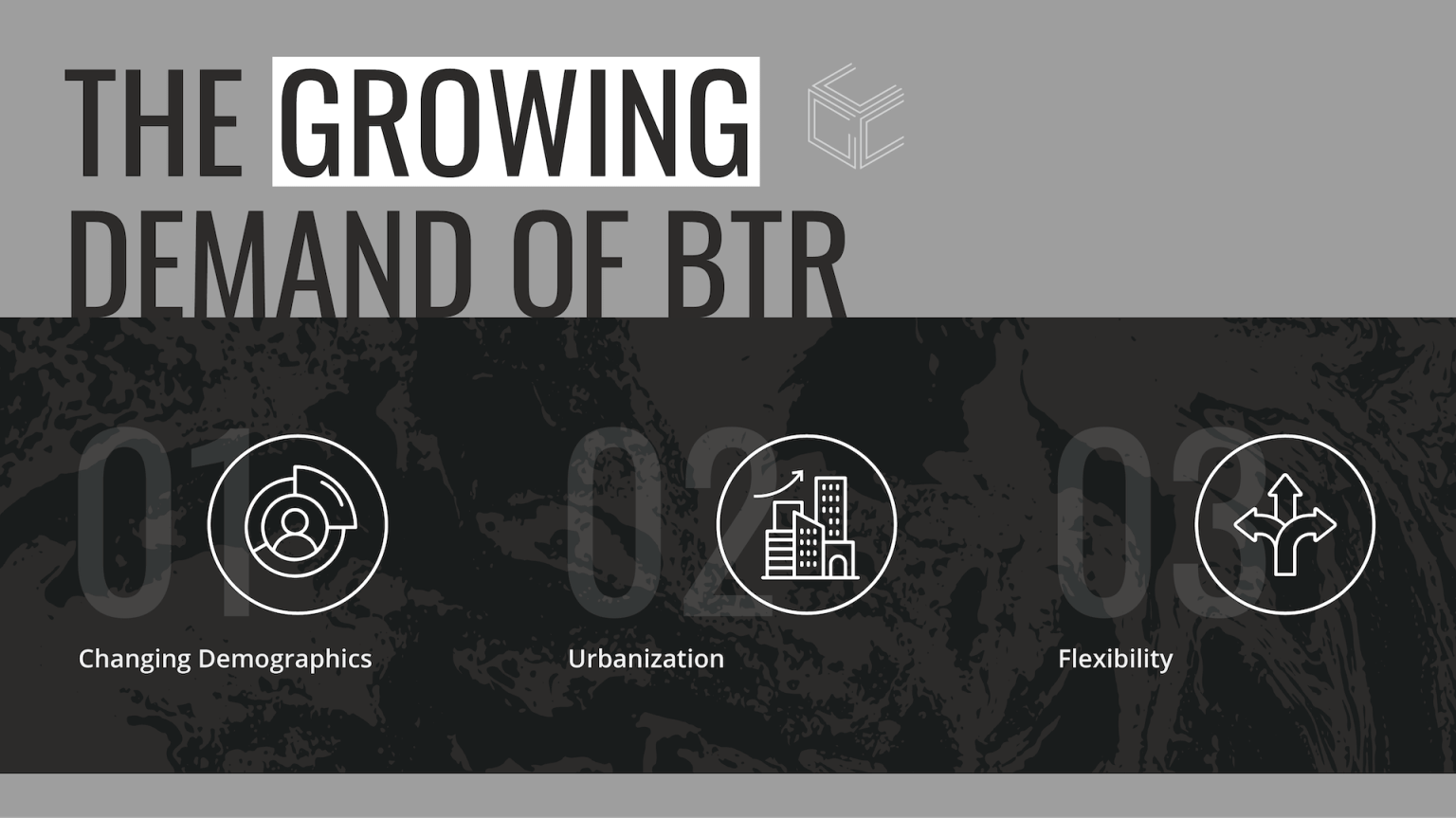 THE GROWING DEMAND OF BTR

01

Changing Demographics

02

Urbanization

03

Flexibility